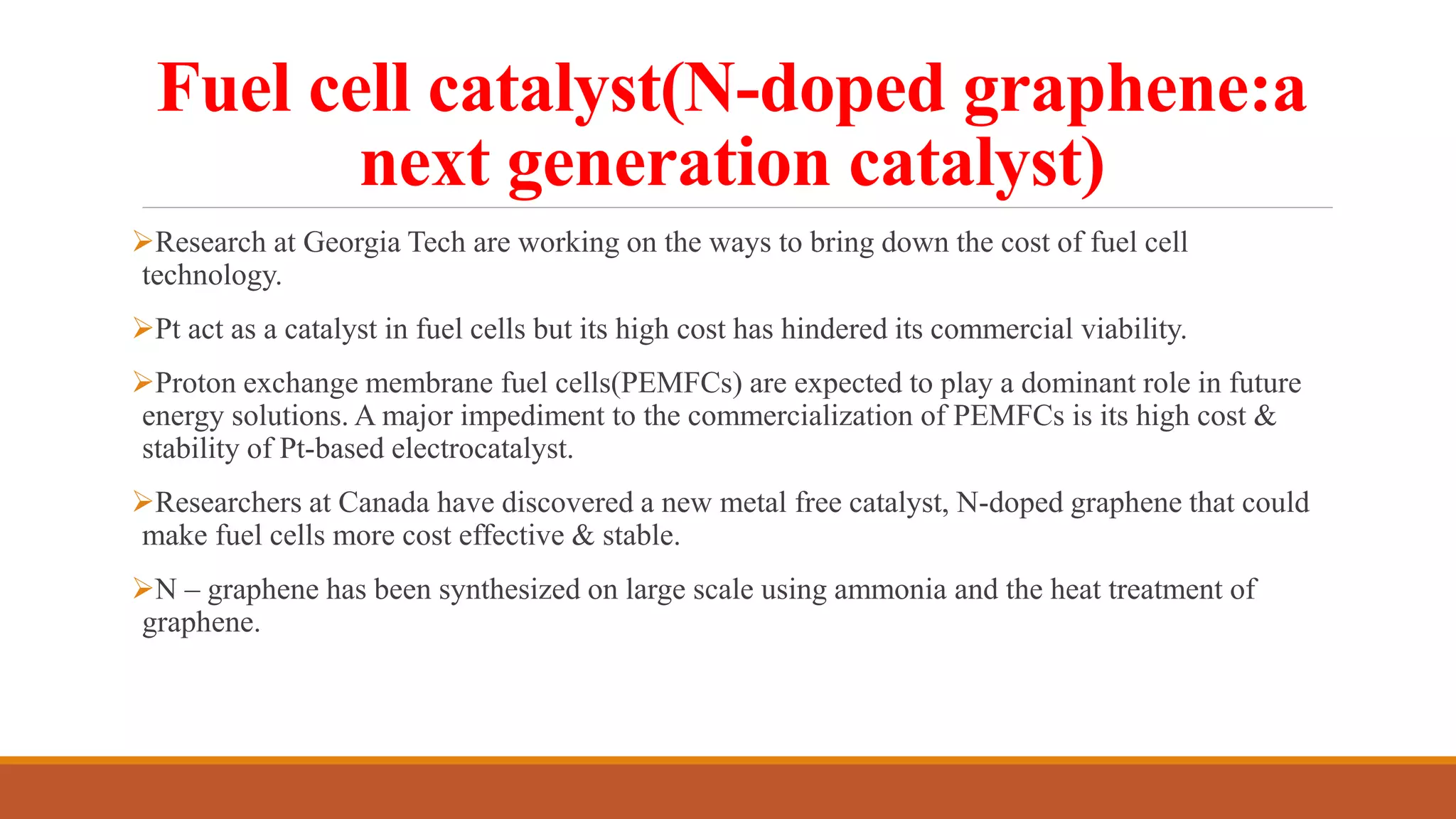 Fuel cell catalyst(N-doped graphene:a next generation catalyst)

➢Research at Georgia Tech are working on the ways to bring down the cost of fuel cell technology.

➢Pt act as a catalyst in fuel cells but its high cost has hindered its commercial viability.

➢Proton exchange membrane fuel cells(PEMFCs) are expected to play a dominant role in future energy solutions. A major impediment to the commercialization of PEMFCs is its high cost & stability of Pt-based electrocatalyst.

➢Researchers at Canada have discovered a new metal free catalyst, N-doped graphene that could make fuel cells more cost effective & stable.

➢N – graphene has been synthesized on large scale using ammonia and the heat treatment of graphene.